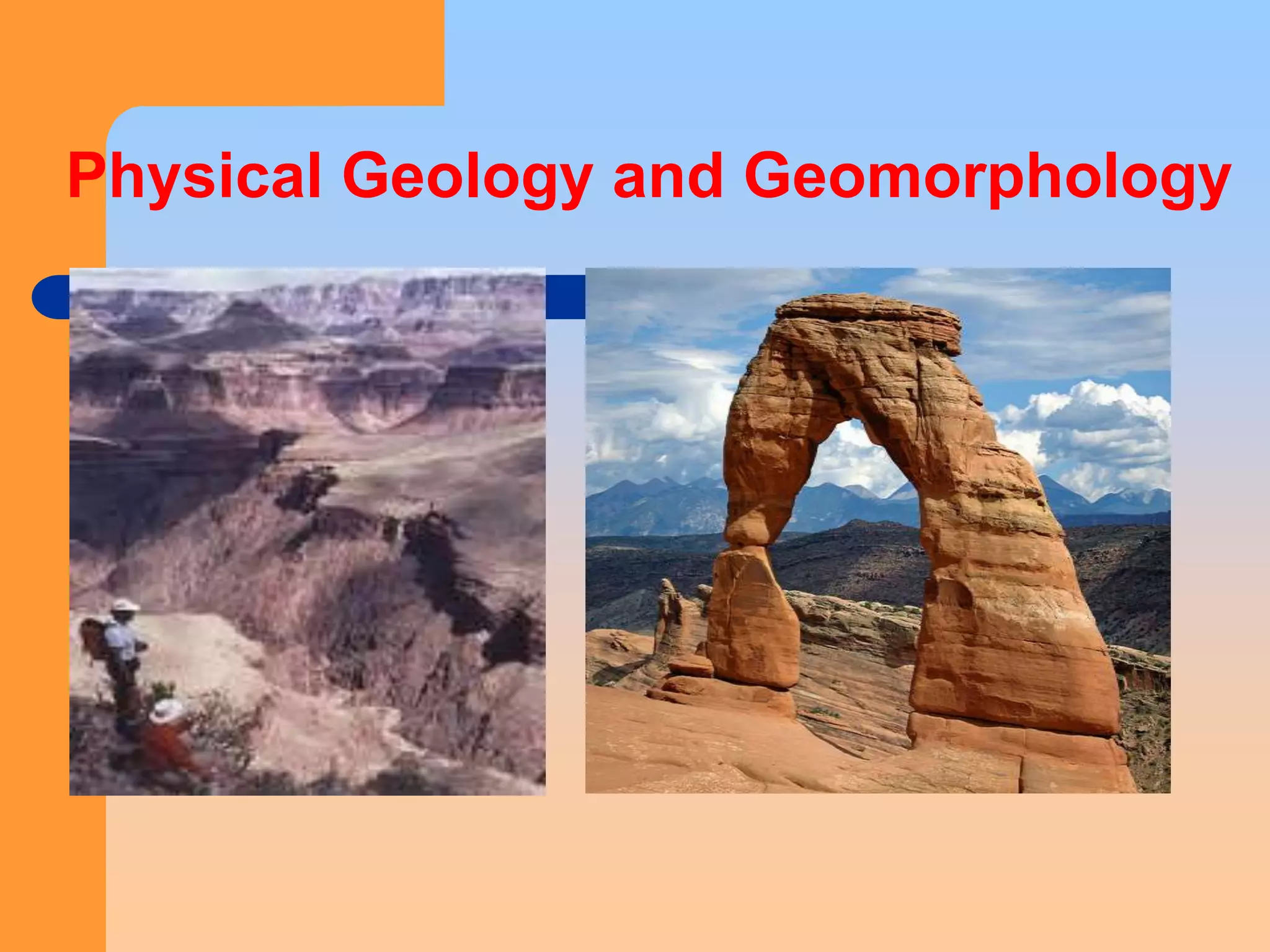 Physical Geology and Geomorphology